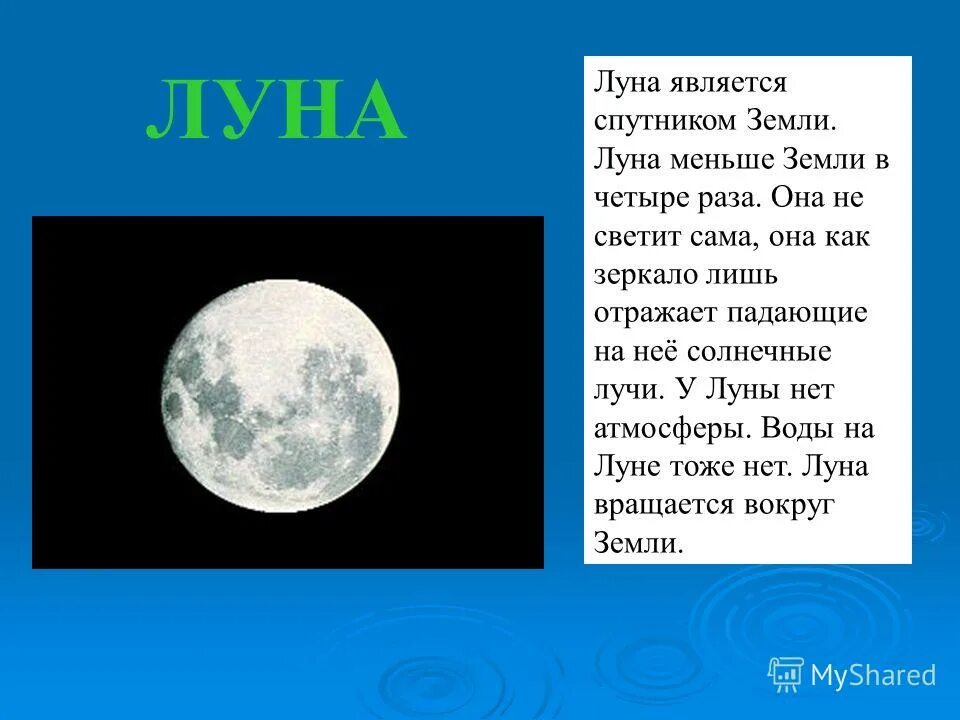 ЛУНА

Луна является спутником Земли. Луна меньше Земли в четыре раза. Она не светит сама, она как зеркало лишь отражает падающие на неё солнечные лучи. У Луны нет атмосферы. Воды на Луне тоже нет. Луна вращается вокруг Земли.

MyShared